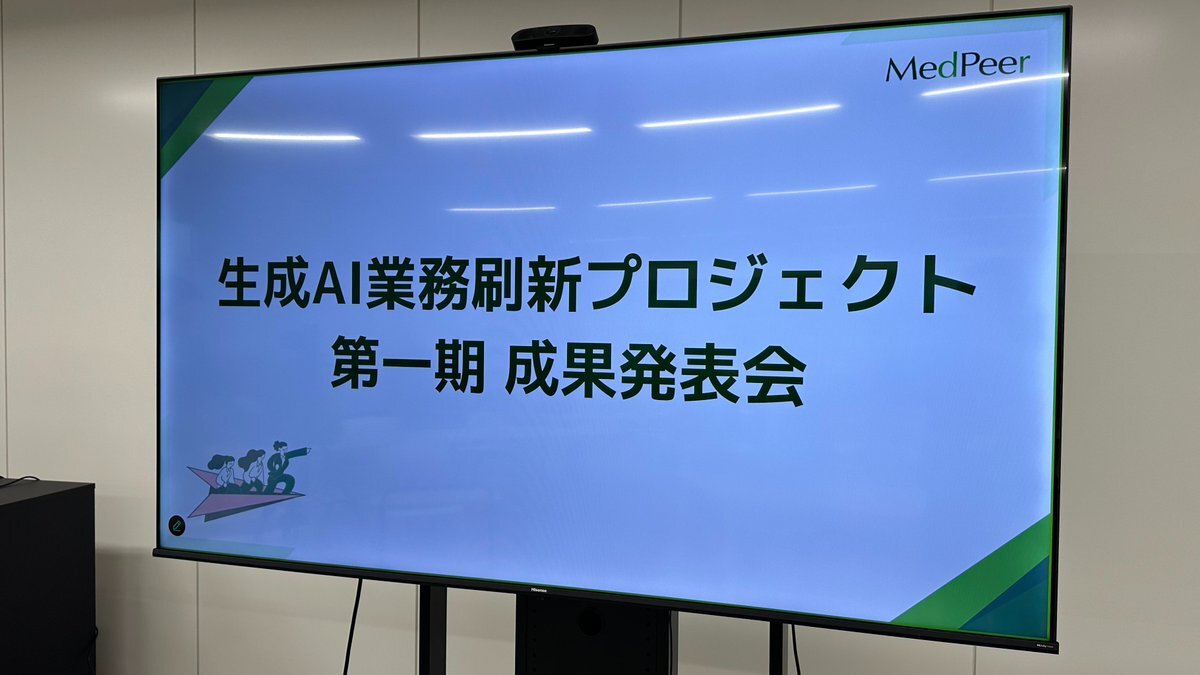 MedPeer

生成AI業務刷新プロジェクト
第一期 成果発表会

Hisense